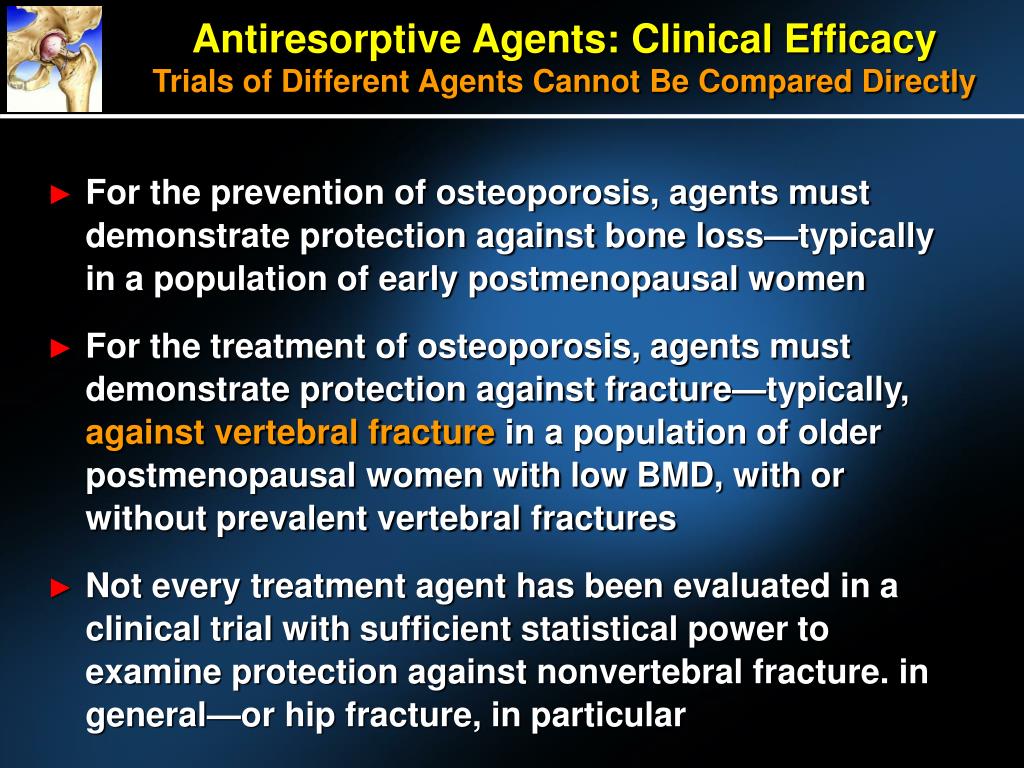 Antiresorptive Agents: Clinical Efficacy
Trials of Different Agents Cannot Be Compared Directly

► For the prevention of osteoporosis, agents must demonstrate protection against bone loss—typically in a population of early postmenopausal women

► For the treatment of osteoporosis, agents must demonstrate protection against fracture—typically, against vertebral fracture in a population of older postmenopausal women with low BMD, with or without prevalent vertebral fractures

► Not every treatment agent has been evaluated in a clinical trial with sufficient statistical power to examine protection against nonvertebral fracture. in general—or hip fracture, in particular